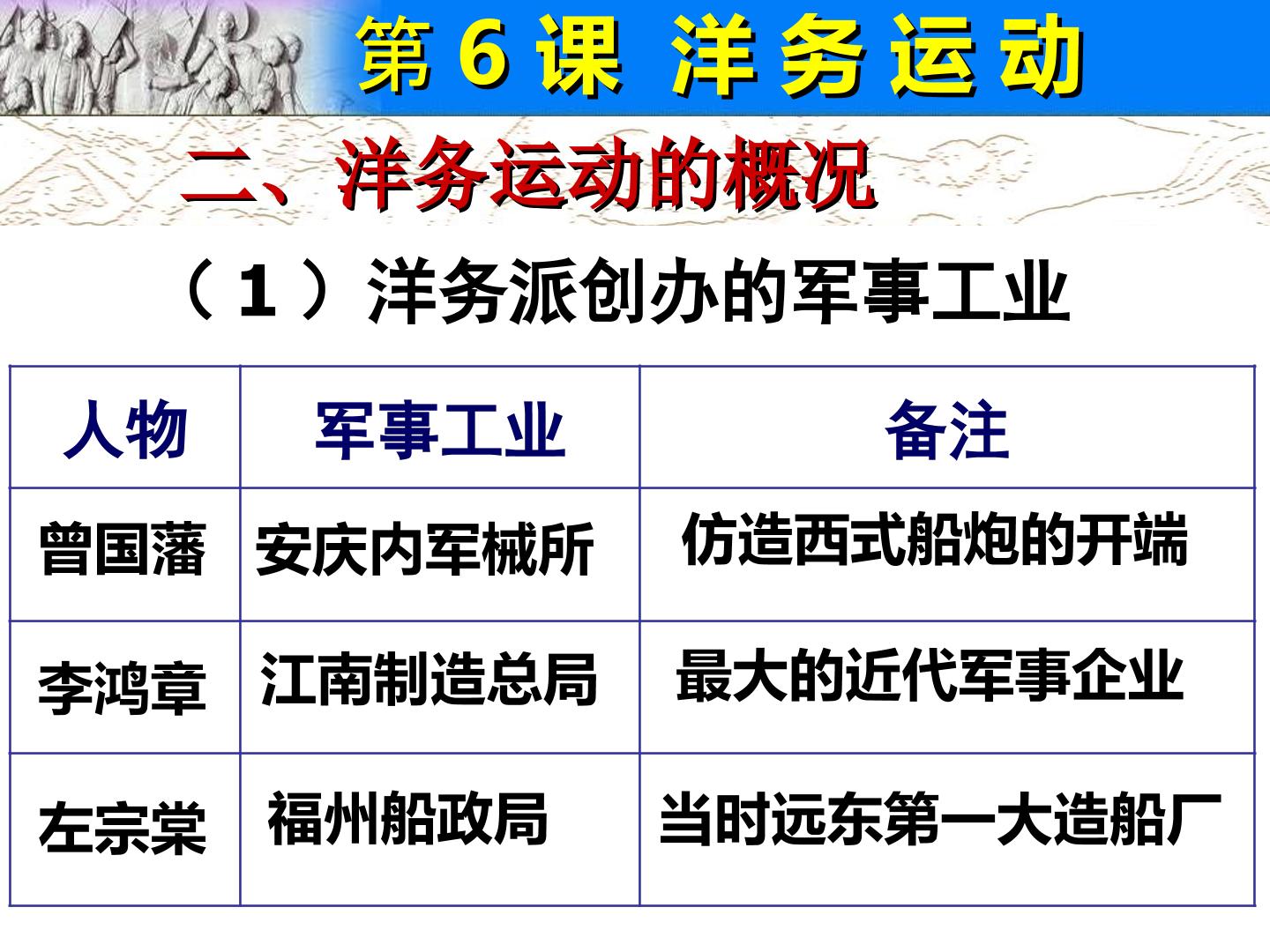 第 6 课 洋务运动

二、洋务运动的概况

（1）洋务派创办的军事工业

| 人物 | 军事工业 | 备注 |
|---|---|---|
| 曾国藩 | 安庆内军械所 | 仿造西式船炮的开端 |
| 李鸿章 | 江南制造总局 | 最大的近代军事企业 |
| 左宗棠 | 福州船政局 | 当时远东第一大造船厂 |